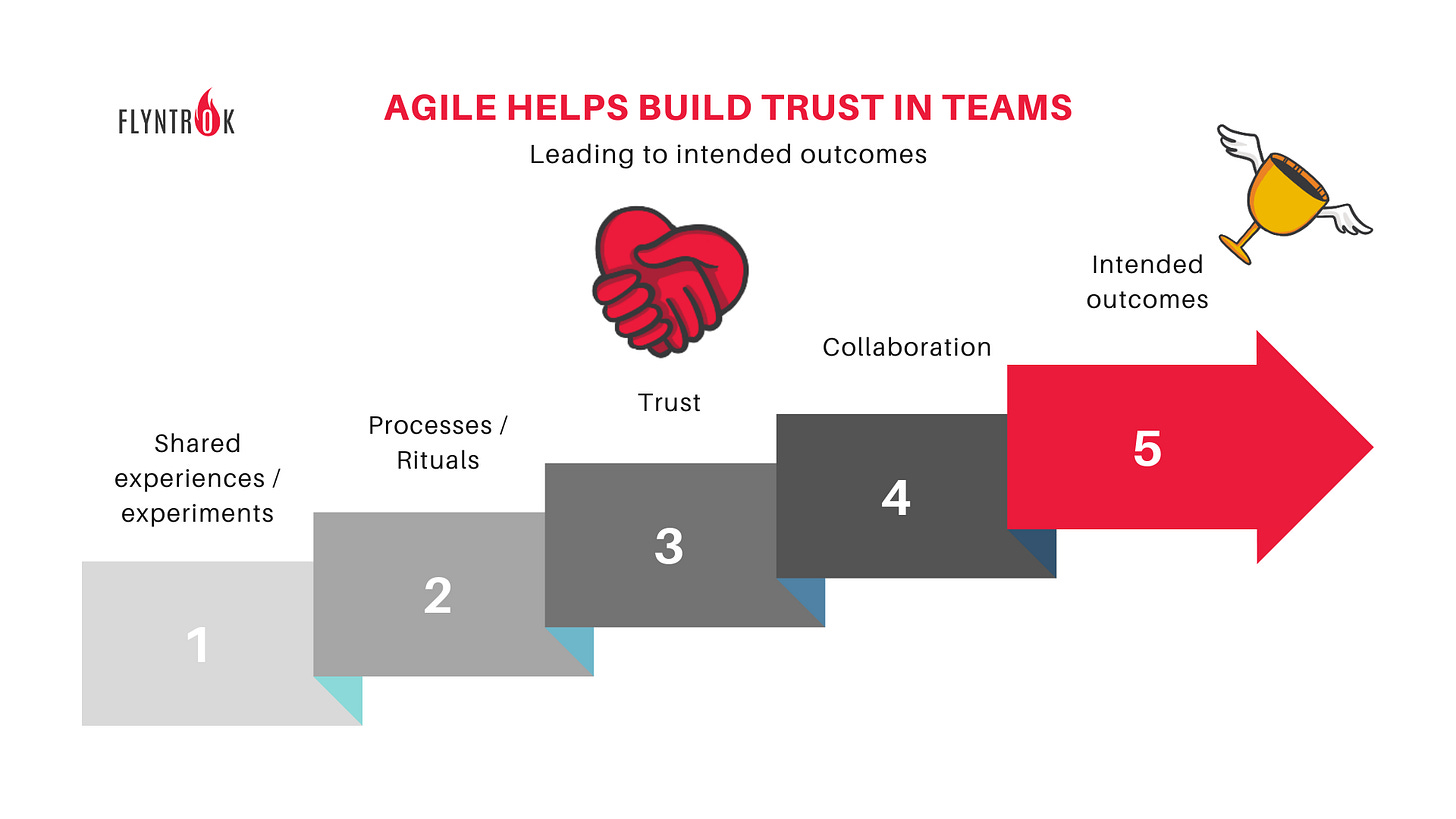 FLYNTROK

AGILE HELPS BUILD TRUST IN TEAMS

Leading to intended outcomes

Shared experiences / experiments

1

Processes / Rituals

2

Trust

3

Collaboration

4

Intended outcomes

5